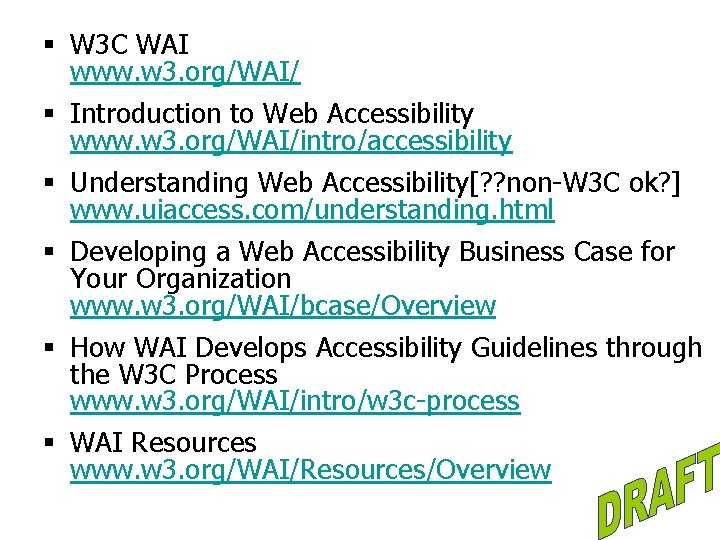 ▪ W3C WAI
www.w3.org/WAI/

▪ Introduction to Web Accessibility
www.w3.org/WAI/intro/accessibility

▪ Understanding Web Accessibility[??non-W3C ok?]
www.uiaccess.com/understanding.html

▪ Developing a Web Accessibility Business Case for Your Organization
www.w3.org/WAI/bcase/Overview

▪ How WAI Develops Accessibility Guidelines through the W3C Process
www.w3.org/WAI/intro/w3c-process

▪ WAI Resources
www.w3.org/WAI/Resources/Overview

DRAFT